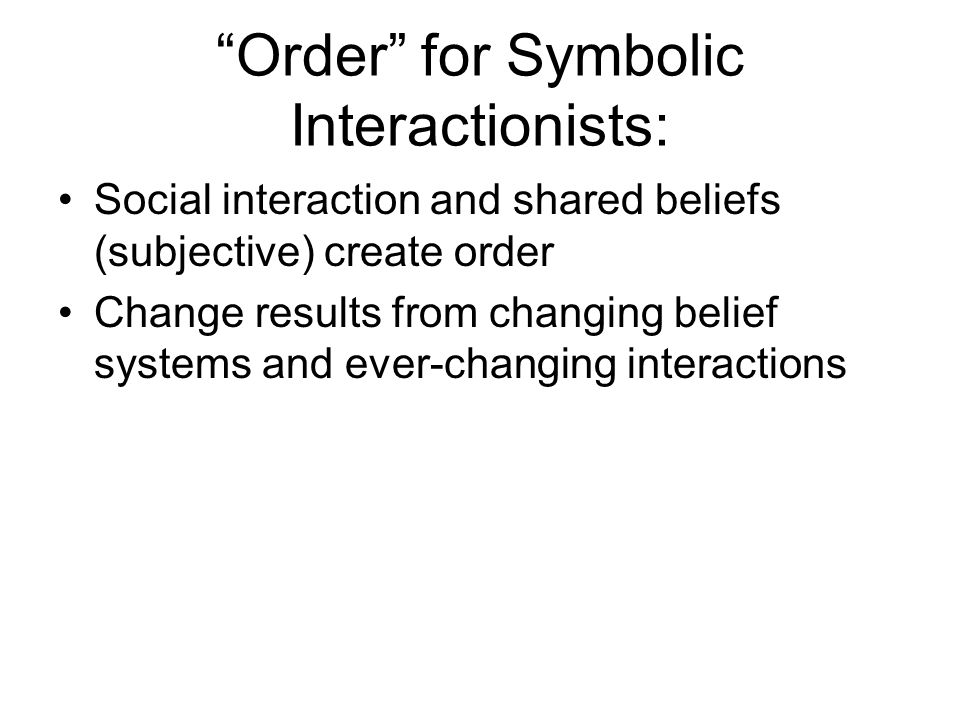 “Order” for Symbolic Interactionists:

• Social interaction and shared beliefs (subjective) create order
• Change results from changing belief systems and ever-changing interactions